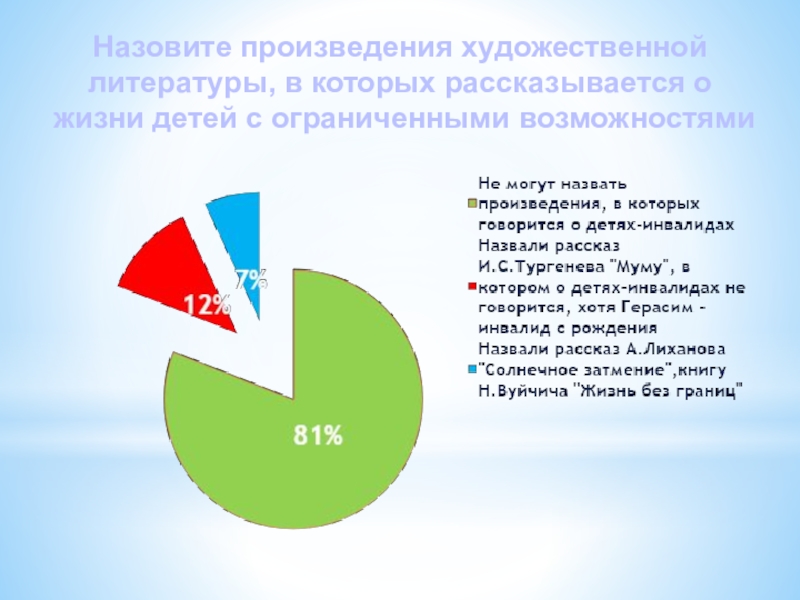 Назовите произведения художественной литературы, в которых рассказывается о жизни детей с ограниченными возможностями

7%

12%

81%

Не могут назвать произведения, в которых говорится о детях-инвалидах

Назвали рассказ И.С.Тургенева "Муму", в котором о детях-инвалидах не говорится, хотя Герасим - инвалид с рождения

Назвали рассказ А.Лиханова "Солнечное затмение",книгу Н.Вуйчича "Жизнь без границ"